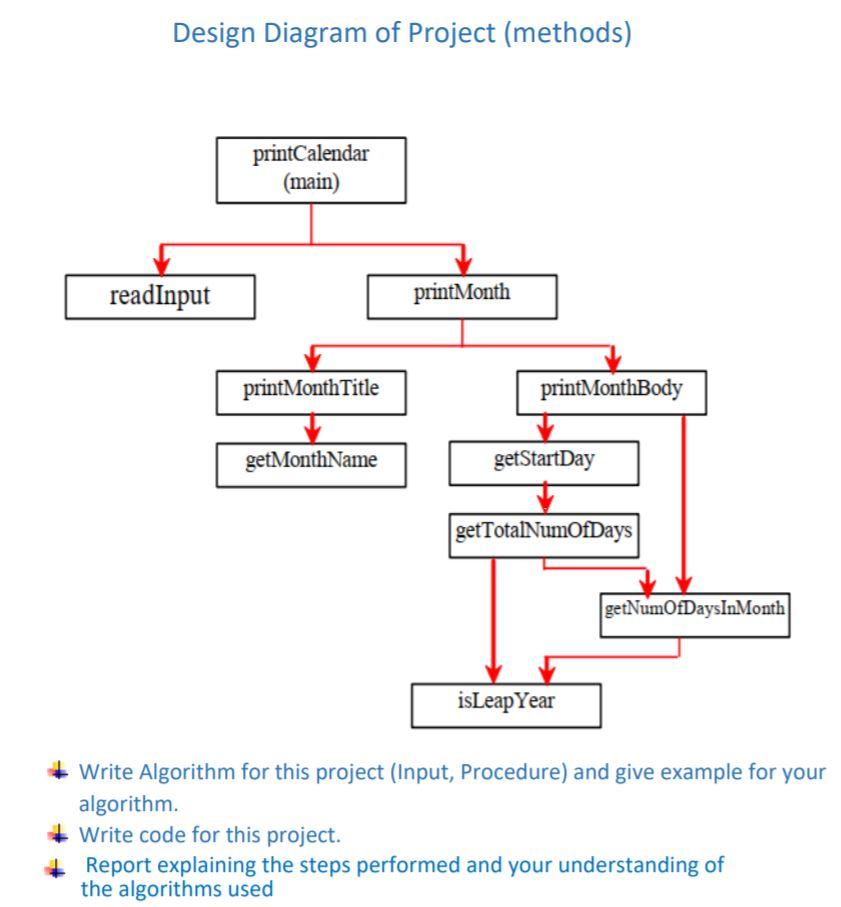 Design Diagram of Project (methods)

printCalendar (main)

readInput

printMonth

printMonthTitle

printMonthBody

getMonthName

getStartDay

getTotalNumOfDays

getNumOfDaysInMonth

isLeapYear

Write Algorithm for this project (Input, Procedure) and give example for your algorithm.

Write code for this project.

Report explaining the steps performed and your understanding of the algorithms used